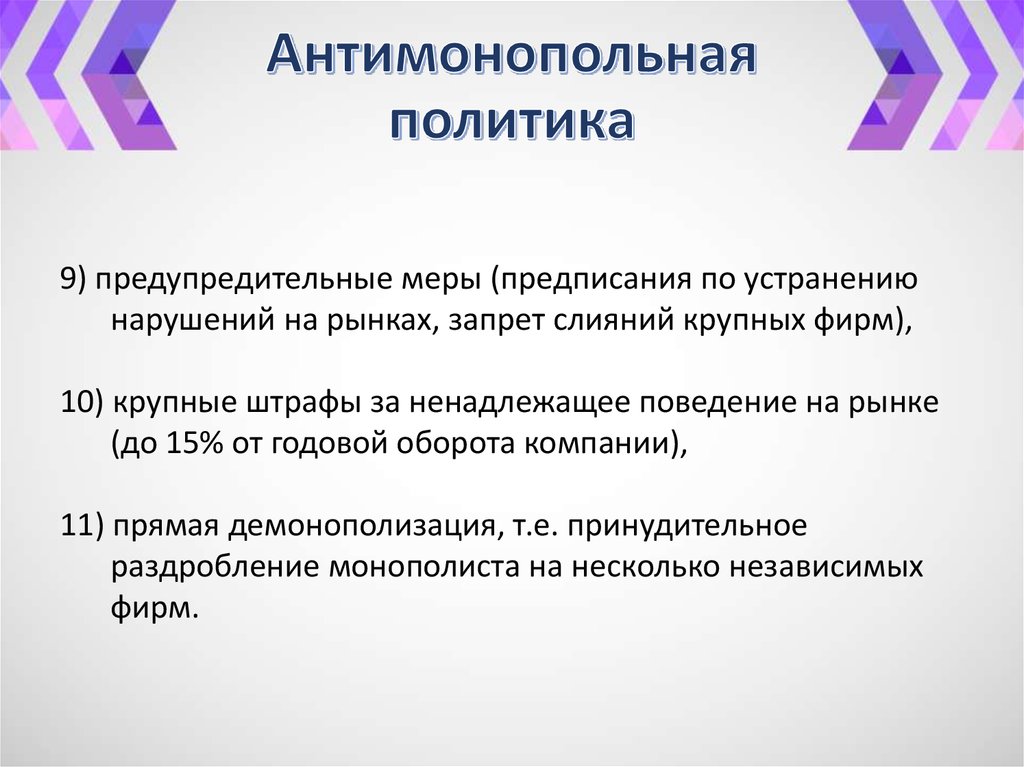 Антимонопольная политика

9) предупредительные меры (предписания по устранению нарушений на рынках, запрет слияний крупных фирм),

10) крупные штрафы за ненадлежащее поведение на рынке (до 15% от годовой оборота компании),

11) прямая демонополизация, т.е. принудительное раздробление монополиста на несколько независимых фирм.